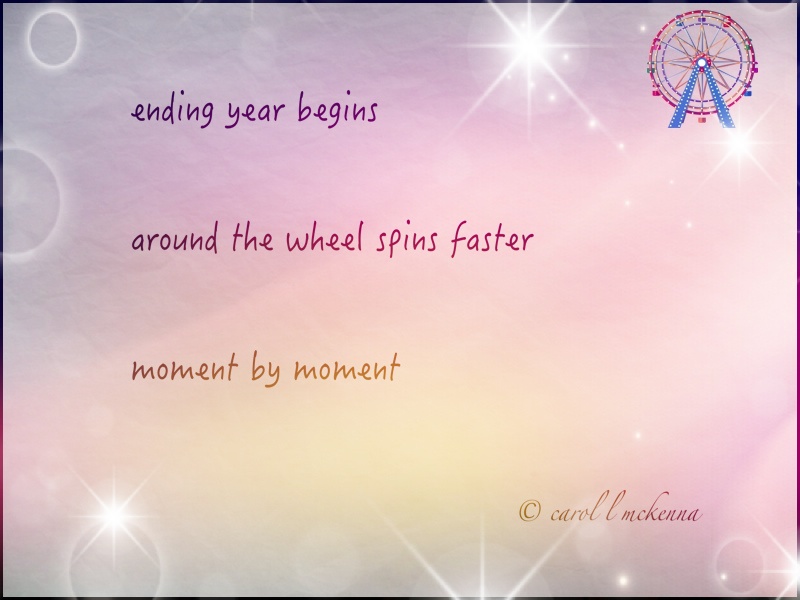 ending year begins

around the wheel spins faster

moment by moment

© carol l mckenna